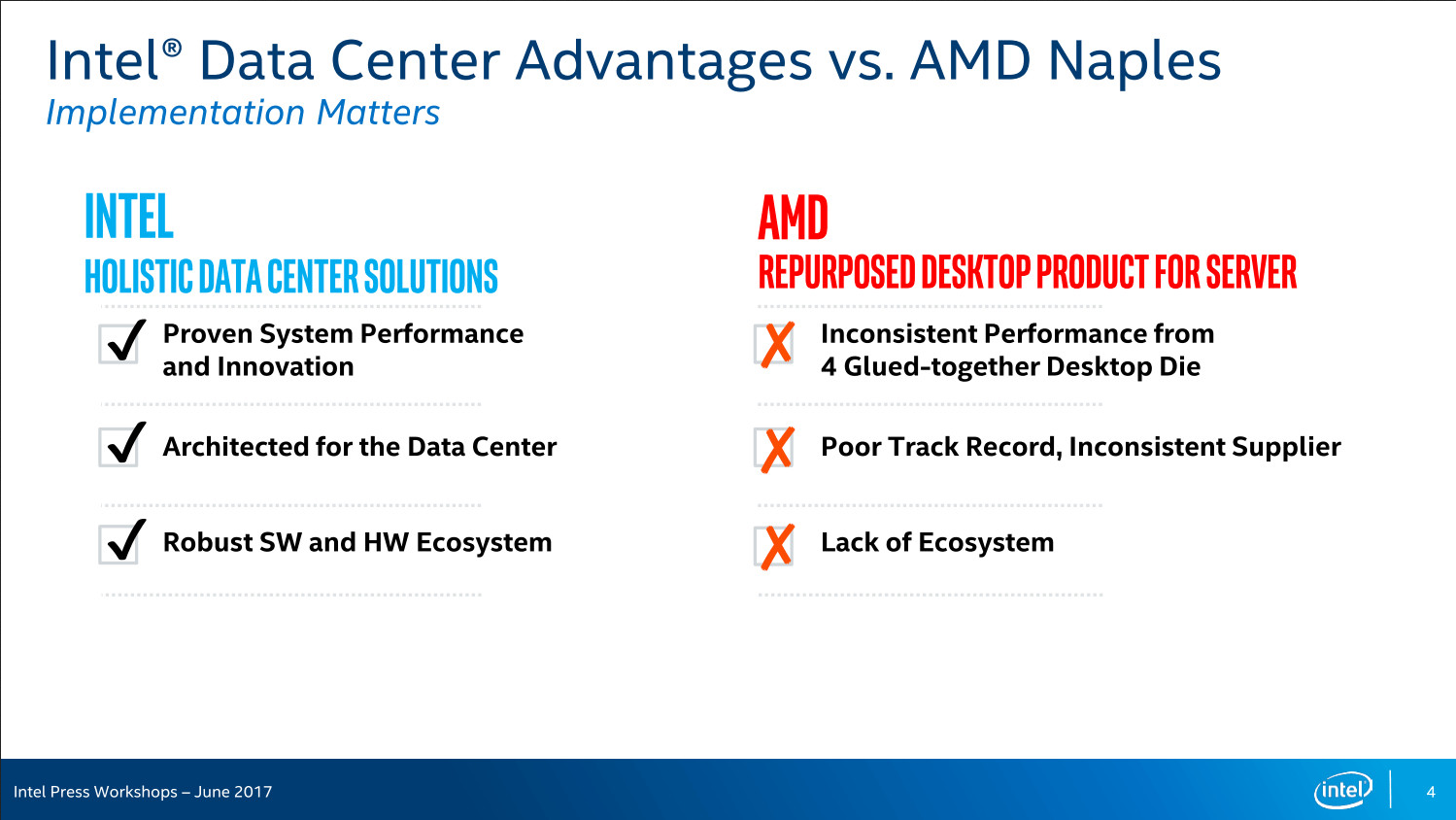 Intel® Data Center Advantages vs. AMD Naples
Implementation Matters

INTEL
HOLISTIC DATA CENTER SOLUTIONS

Proven System Performance and Innovation

Architected for the Data Center

Robust SW and HW Ecosystem

AMD
REPURPOSED DESKTOP PRODUCT FOR SERVER

Inconsistent Performance from 4 Glued-together Desktop Die

Poor Track Record, Inconsistent Supplier

Lack of Ecosystem

Intel Press Workshops – June 2017

intel

4